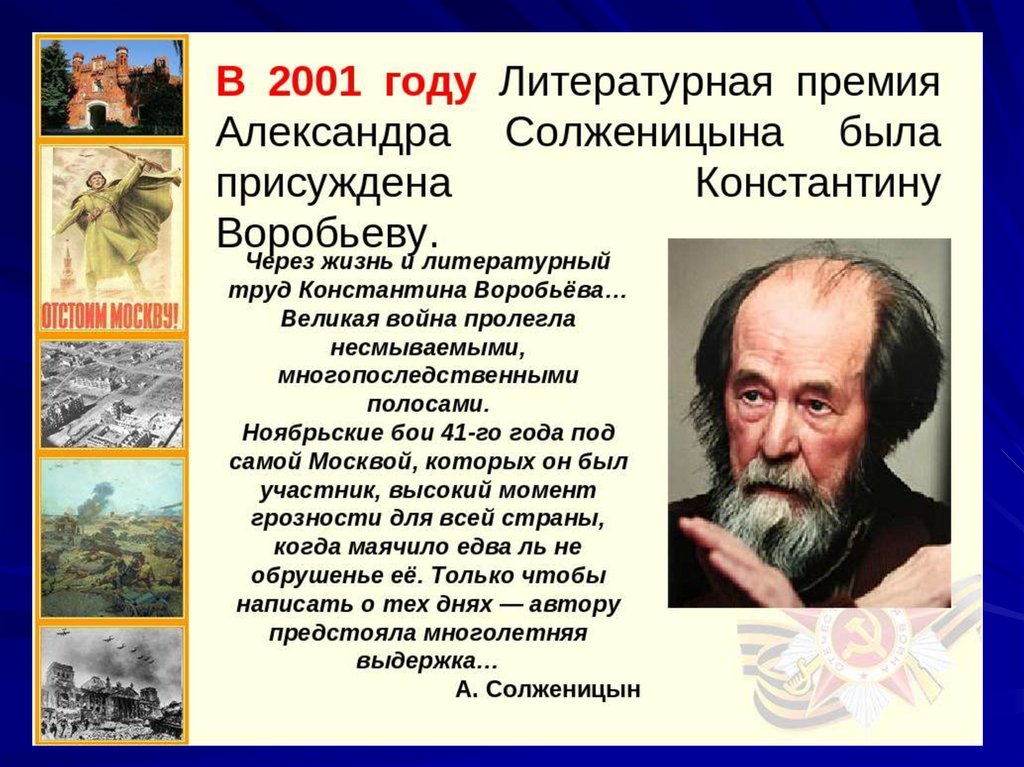 ОТСТОИМ МОСКВУ!

В 2001 году Литературная премия Александра Солженицына была присуждена Константину Воробьеву.

Через жизнь и литературный труд Константина Воробьёва… Великая война пролегла несмываемыми, многопоследственными полосами. Ноябрьские бои 41-го года под самой Москвой, которых он был участник, высокий момент грозности для всей страны, когда маячило едва ль не обрушенье её. Только чтобы написать о тех днях — автору предстояла многолетняя выдержка…

А. Солженицын